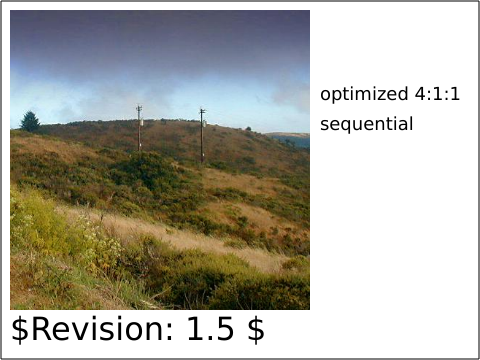 optimized 4:1:1
sequential

\$Revision: 1.5 \$